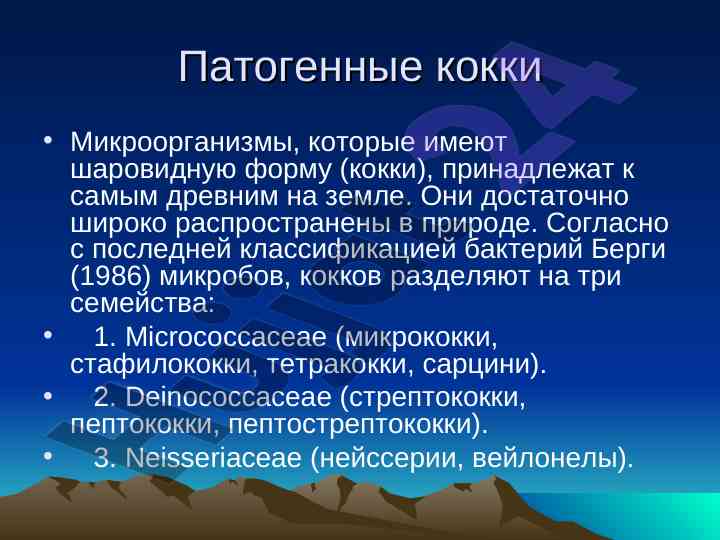 Патогенные кокки

• Микроорганизмы, которые имеют шаровидную форму (кокки), принадлежат к самым древним на земле. Они достаточно широко распространены в природе. Согласно с последней классификацией бактерий Берги (1986) микробов, кокков разделяют на три семейства:

• 1. Micrococcaceae (микрококки, стафилококки, тетракокки, сарцини).

• 2. Deinococcaceae (стрептококки, пептококки, пептострептококки).

• 3. Neisseriaceae (нейссерии, вейлонелы).